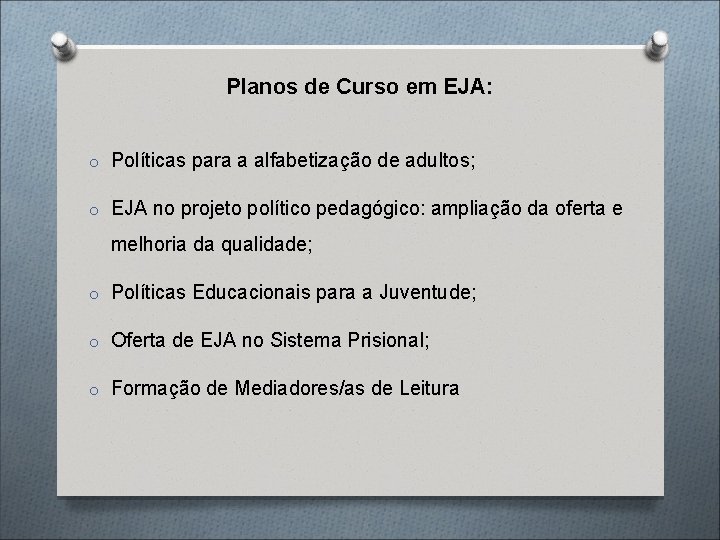 Planos de Curso em EJA:

o Políticas para a alfabetização de adultos;

o EJA no projeto político pedagógico: ampliação da oferta e melhoria da qualidade;

o Políticas Educacionais para a Juventude;

o Oferta de EJA no Sistema Prisional;

o Formação de Mediadores/as de Leitura